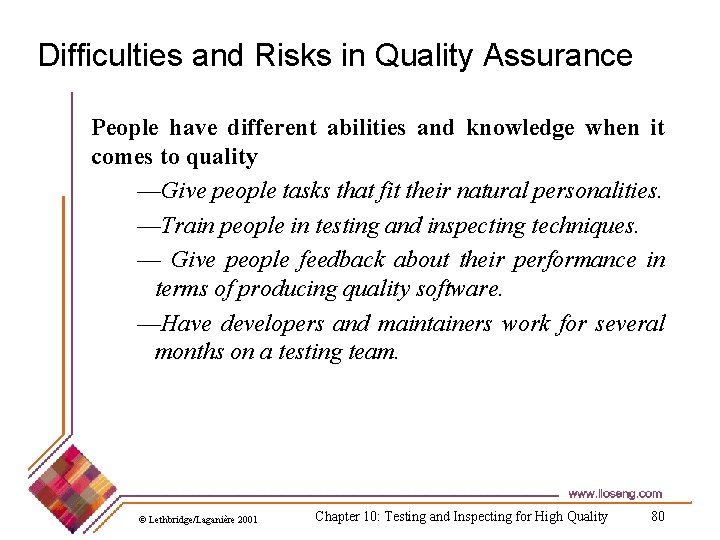 Difficulties and Risks in Quality Assurance

People have different abilities and knowledge when it comes to quality

—Give people tasks that fit their natural personalities.

—Train people in testing and inspecting techniques.

— Give people feedback about their performance in terms of producing quality software.

—Have developers and maintainers work for several months on a testing team.

www.lloseng.com

© Lethbridge/Laganière 2001

Chapter 10: Testing and Inspecting for High Quality

80